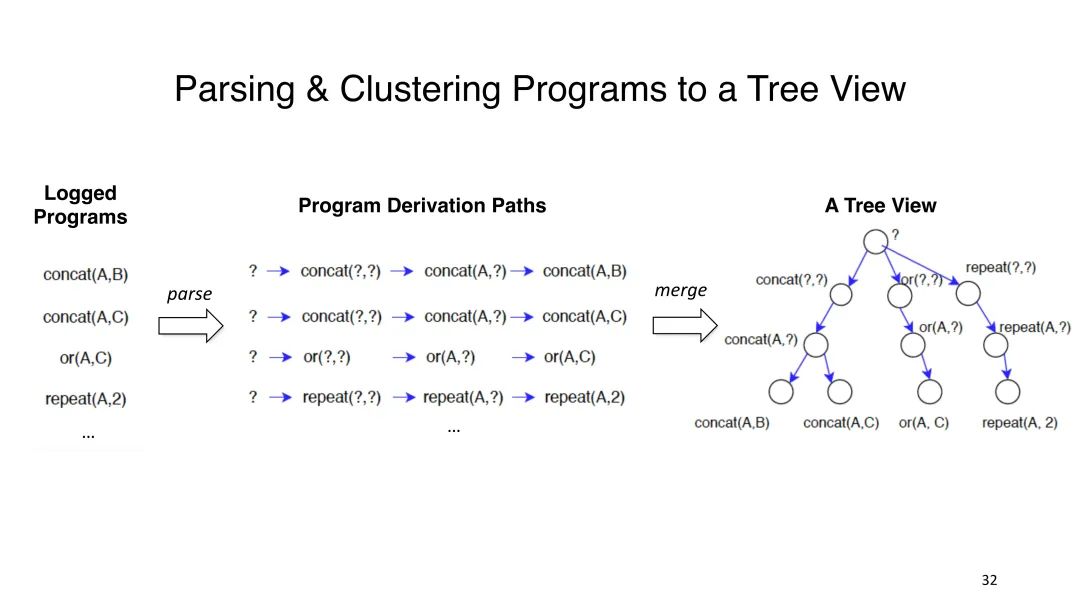 Parsing & Clustering Programs to a Tree View

Logged Programs

concat(A,B)

concat(A,C)

or(A,C)

repeat(A,2)

...

parse

Program Derivation Paths

? → concat(?,?) → concat(A,?) → concat(A,B)

? → concat(?,?) → concat(A,?) → concat(A,C)

? → or(?,?) → or(A,?) → or(A,C)

? → repeat(?,?) → repeat(A,?) → repeat(A,2)

...

merge

A Tree View

?

concat(?,?)

or(?,?)

repeat(?,?)

concat(A,?)

or(A,?)

repeat(A,?)

concat(A,B)

concat(A,C)

or(A, C)

repeat(A, 2)

32